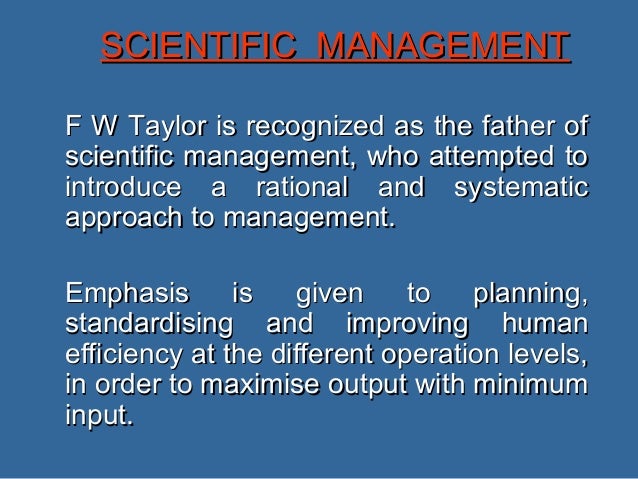 SCIENTIFIC MANAGEMENT

F W Taylor is recognized as the father of scientific management, who attempted to introduce a rational and systematic approach to management.

Emphasis is given to planning, standardising and improving human efficiency at the different operation levels, in order to maximise output with minimum input.